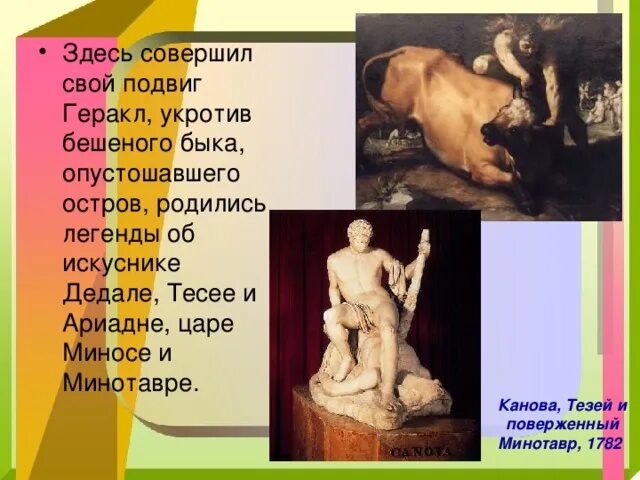 • Здесь совершил свой подвиг Геракл, укротив бешеного быка, опустошавшего остров, родились легенды об искуснике Дедале, Тесее и Ариадне, царе Миносе и Минотавре.

CANOVA

Канова, Тезей и поверженный Минотавр, 1782